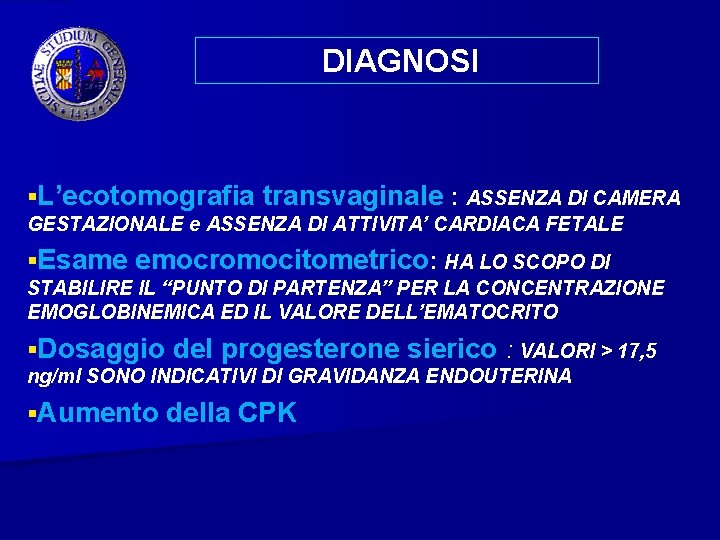 SICILIAE STUDIUM GENERALE 1434

DIAGNOSI

▪L’ecotomografia transvaginale : ASSENZA DI CAMERA GESTAZIONALE e ASSENZA DI ATTIVITA’ CARDIACA FETALE

▪Esame emocromocitometrico: HA LO SCOPO DI STABILIRE IL “PUNTO DI PARTENZA” PER LA CONCENTRAZIONE EMOGLOBINEMICA ED IL VALORE DELL’EMATOCRITO

▪Dosaggio del progesterone sierico : VALORI > 17,5 ng/ml SONO INDICATIVI DI GRAVIDANZA ENDOUTERINA

▪Aumento della CPK